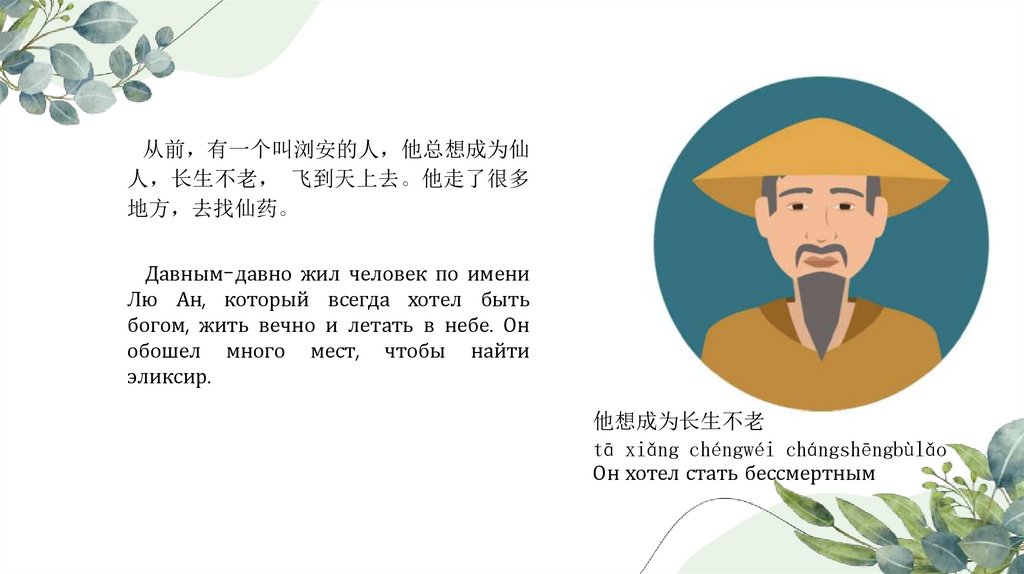 从前，有一个叫浏安的人，他总想成为仙人，长生不老， 飞到天上去。他走了很多地方，去找仙药。

Давным-давно жил человек по имени Лю Ан, который всегда хотел быть богом, жить вечно и летать в небе. Он обошел много мест, чтобы найти эликсир.

他想成为长生不老
tā xiǎng chéngwéi chángshēngbùlǎo
Он хотел стать бессмертным